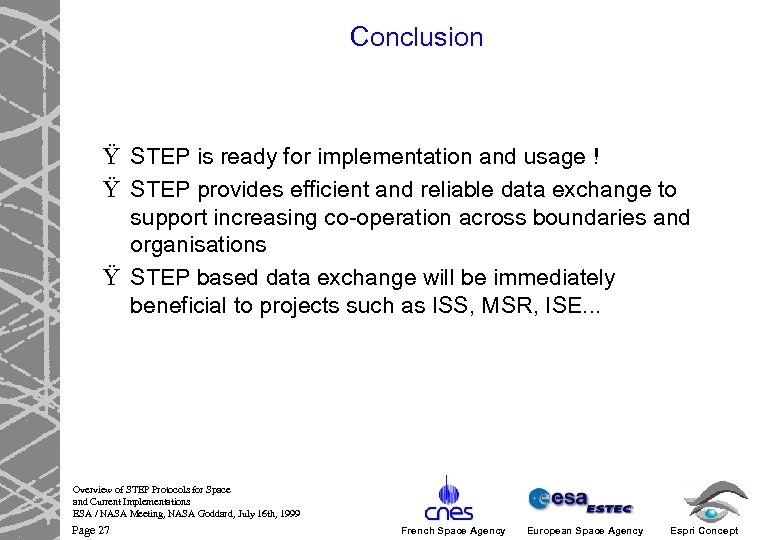 Conclusion

Ÿ STEP is ready for implementation and usage !

Ÿ STEP provides efficient and reliable data exchange to support increasing co-operation across boundaries and organisations

Ÿ STEP based data exchange will be immediately beneficial to projects such as ISS, MSR, ISE...

Overview of STEP Protocols for Space and Current Implementations
ESA / NASA Meeting, NASA Goddard, July 16th, 1999
Page 27

cnes
French Space Agency

esa ESTEC
European Space Agency

Espri Concept